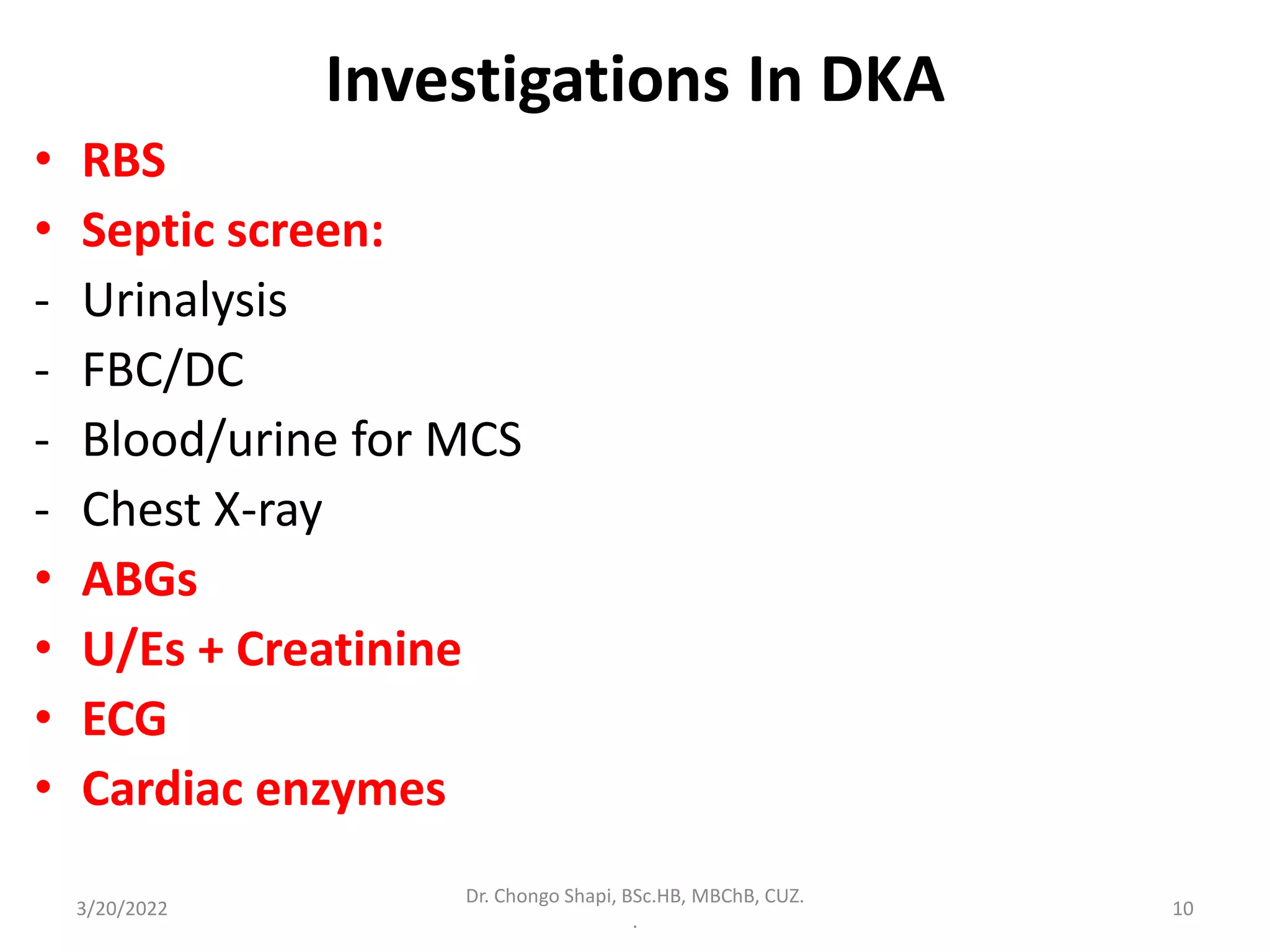 Investigations In DKA

• RBS
• Septic screen:
- Urinalysis
- FBC/DC
- Blood/urine for MCS
- Chest X-ray
• ABGs
• U/Es + Creatinine
• ECG
• Cardiac enzymes

3/20/2022

Dr. Chongo Shapi, BSc.HB, MBChB, CUZ.
.

10